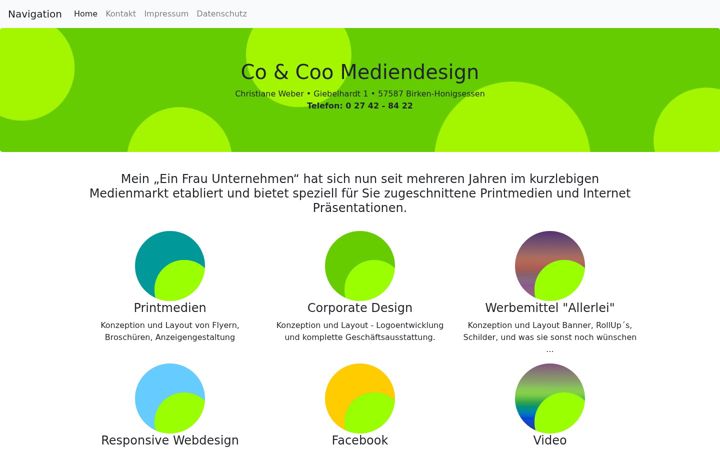 Navigation Home Kontakt Impressum Datenschutz

Co & Coo Mediendesign

Christiane Weber • Giebelhardt 1 • 57587 Birken-Honigsessen

Telefon: 0 27 42 - 84 22

Mein „Ein Frau Unternehmen“ hat sich nun seit mehreren Jahren im kurzlebigen Medienmarkt etabliert und bietet speziell für Sie zugeschnittene Printmedien und Internet Präsentationen.

Printmedien

Konzeption und Layout von Flyern, Broschüren, Anzeigengestaltung

Corporate Design

Konzeption und Layout - Logoentwicklung und komplette Geschäftsausstattung.

Werbemittel "Allerlei"

Konzeption und Layout Banner, RollUp´s, Schilder, und was sie sonst noch wünschen ...

Responsive Webdesign

Facebook

Video